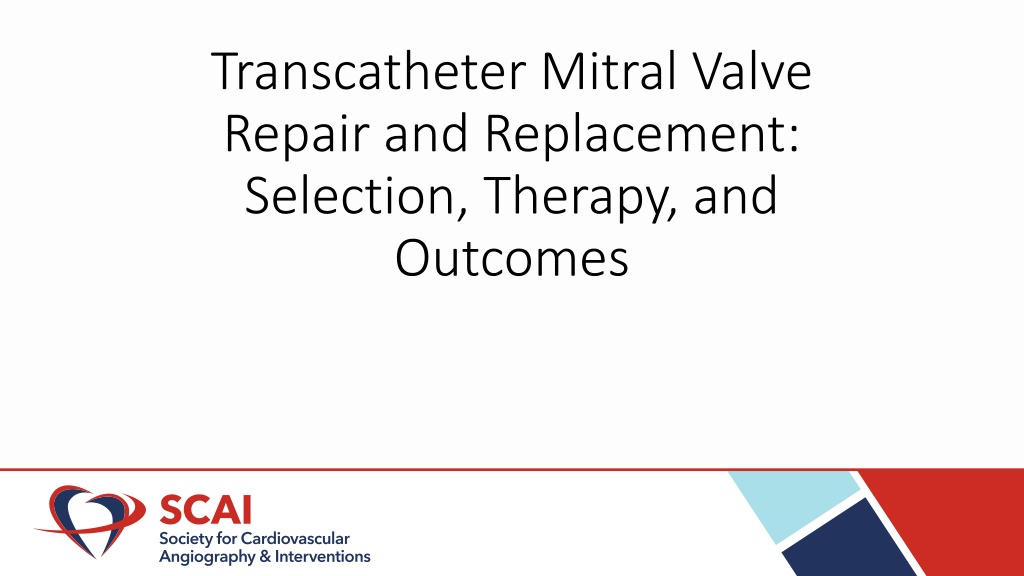 Transcatheter Mitral Valve Repair and Replacement: Selection, Therapy, and Outcomes

SCAI
Society for Cardiovascular Angiography & Interventions